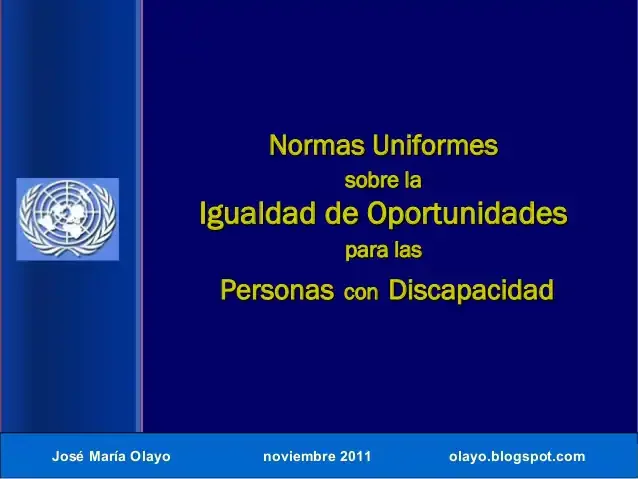 Normas Uniformes
sobre la
Igualdad de Oportunidades
para las
Personas con Discapacidad

José María Olayo noviembre 2011 olayo.blogspot.com